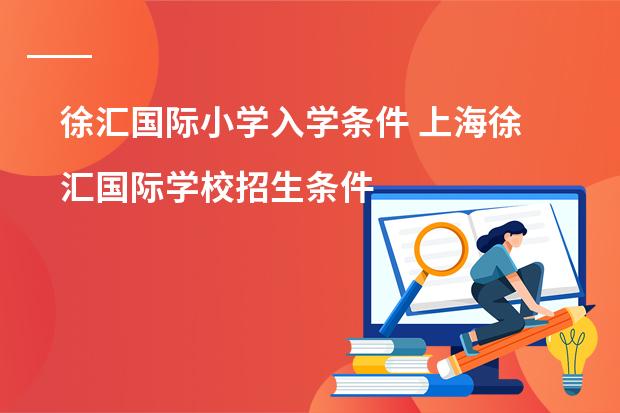 徐汇国际小学入学条件 上海徐汇国际学校招生条件